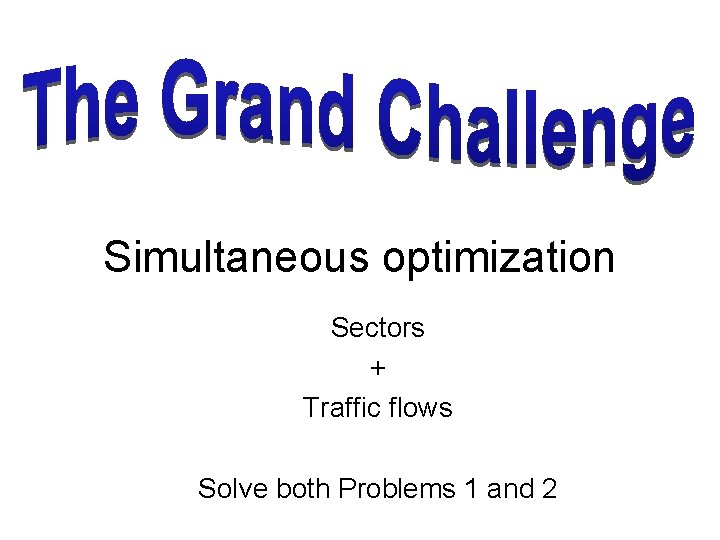 The Grand Challenge

Simultaneous optimization

Sectors
+
Traffic flows

Solve both Problems 1 and 2